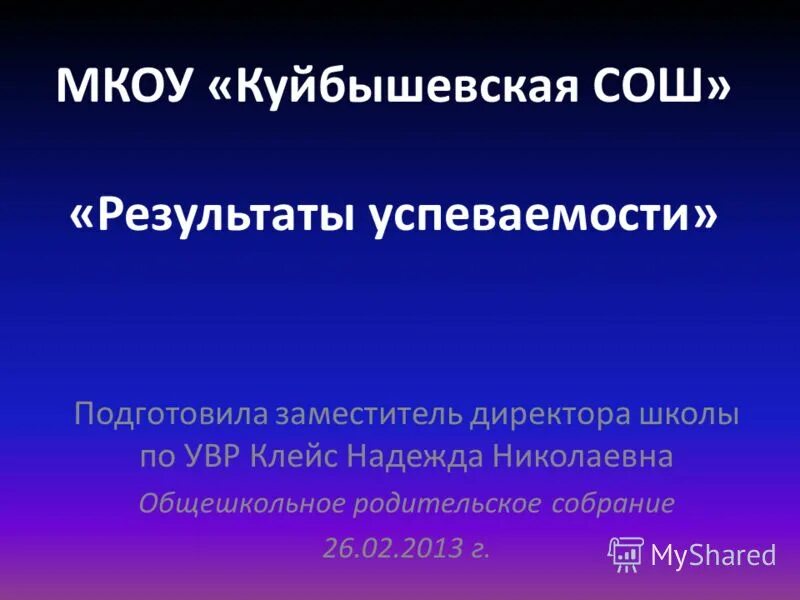 МКОУ «Куйбышевская СОШ»

«Результаты успеваемости»

Подготовила заместитель директора школы по УВР Клейс Надежда Николаевна

Общешкольное родительское собрание

26.02.2013 г.

MyShared